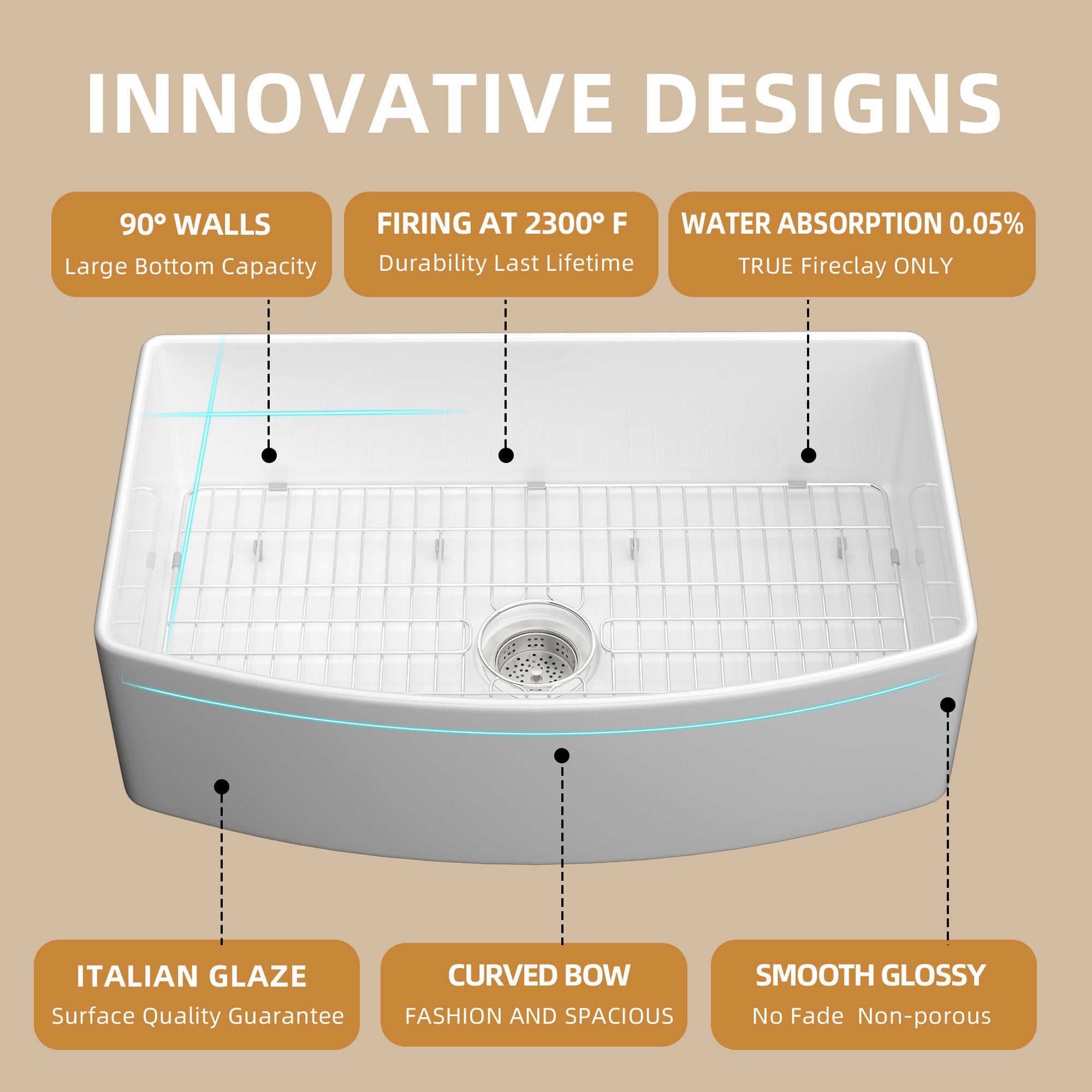 INNOVATIVE DESIGNS

90° WALLS
Large Bottom Capacity

FIRING AT 2300° F
Durability Last Lifetime

WATER ABSORPTION 0.05%
TRUE Fireclay ONLY

ITALIAN GLAZE
Surface Quality Guarantee

CURVED BOW
FASHION AND SPACIOUS

SMOOTH GLOSSY
No Fade Non-porous